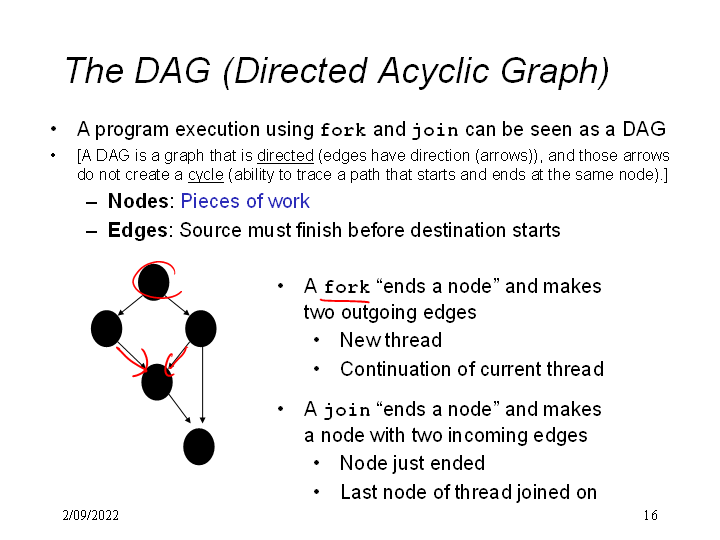 The DAG (Directed Acyclic Graph)

• A program execution using fork and join can be seen as a DAG
• [A DAG is a graph that is directed (edges have direction (arrows)), and those arrows do not create a cycle (ability to trace a path that starts and ends at the same node).]
– Nodes: Pieces of work
– Edges: Source must finish before destination starts

• A fork "ends a node" and makes two outgoing edges
• New thread
• Continuation of current thread

• A join "ends a node" and makes a node with two incoming edges
• Node just ended
• Last node of thread joined on

2/09/2022

16